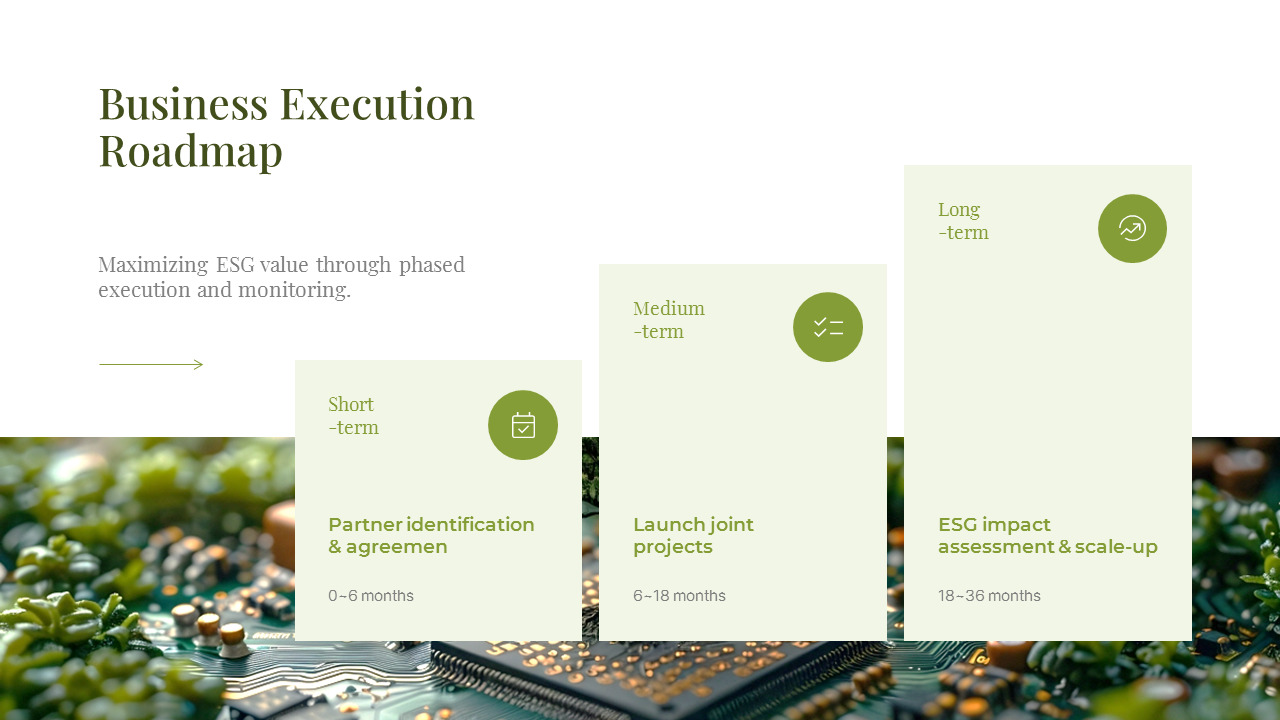 Business Execution Roadmap

Maximizing ESG value through phased execution and monitoring.

Short -term

Partner identification & agreemen

0~6 months

Medium -term

Launch joint projects

6~18 months

Long -term

ESG impact assessment & scale-up

18~36 months